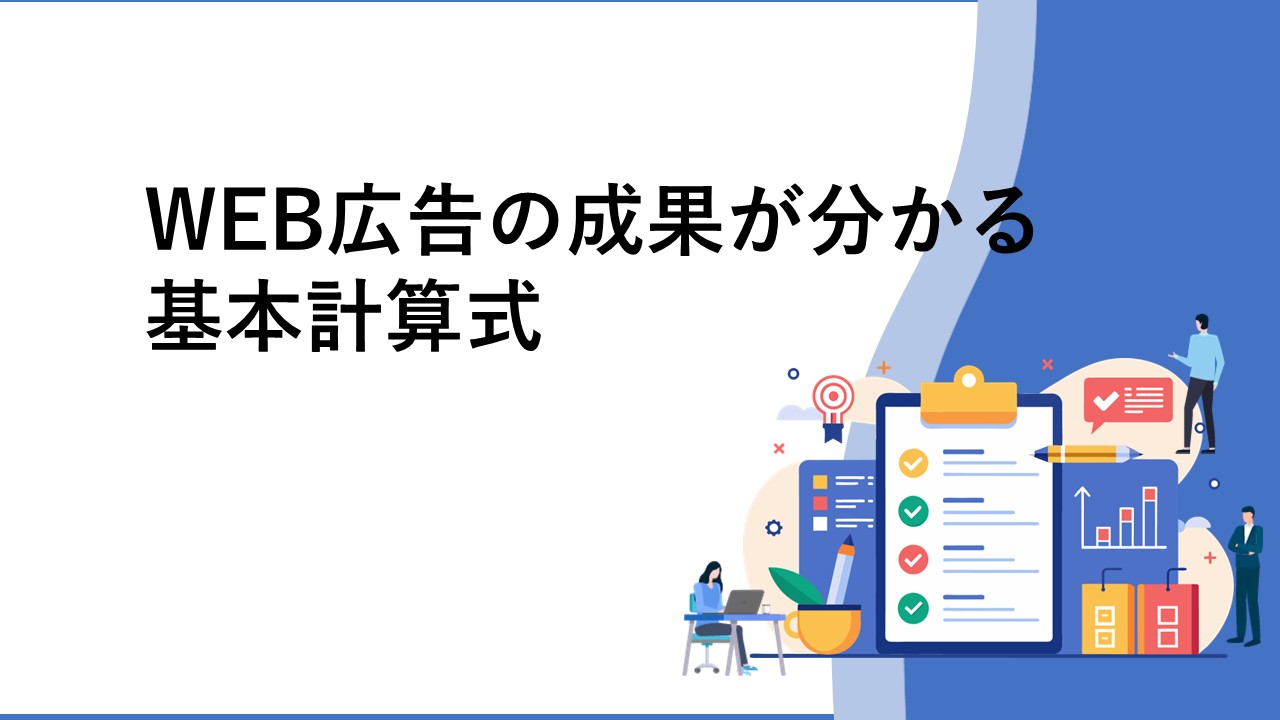 WEB広告の成果が分かる
基本計算式